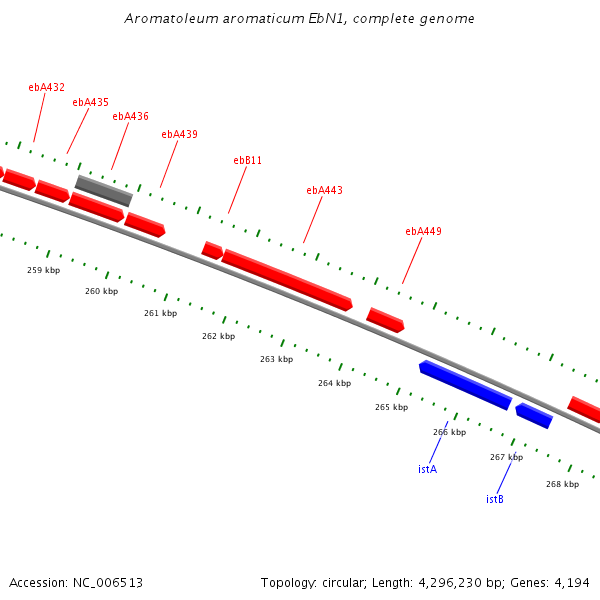 Aromatoleum aromaticum EbN1, complete genome

ebA432
ebA435
ebA436
ebA439
ebB11
ebA443
ebA449

259 kbp
260 kbp
261 kbp
262 kbp
263 kbp
264 kbp
265 kbp
266 kbp
267 kbp
268 kbp

istA
istB

Accession: NC_006513

Topology: circular; Length: 4,296,230 bp; Genes: 4,194